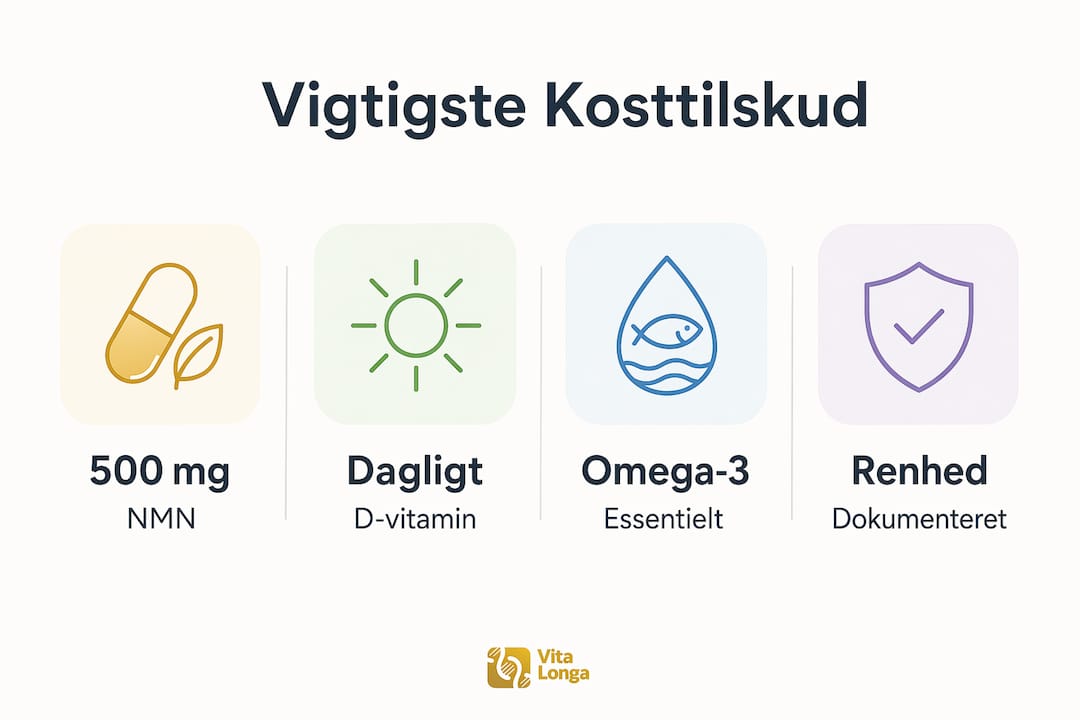 Vigtigste Kosttilskud

500 mg
NMN

Dagligt
D-vitamin

Omega-3
Essentielt

Renhed
Dokumenteret

Vita
Longa